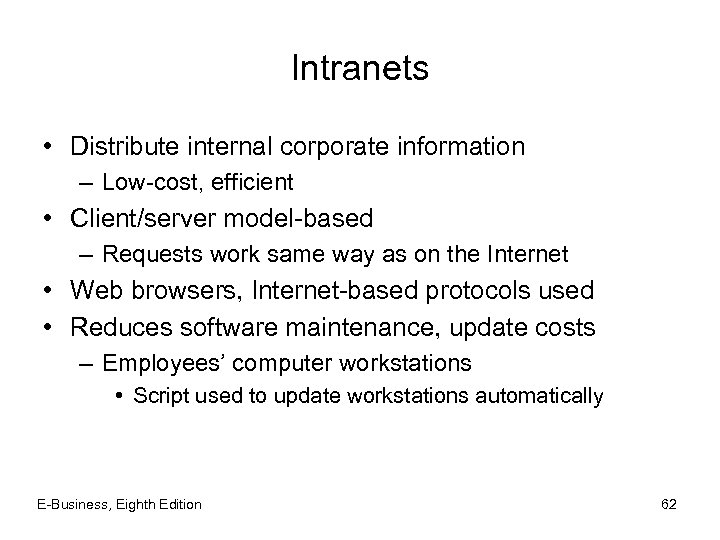 Intranets

• Distribute internal corporate information
– Low-cost, efficient
• Client/server model-based
– Requests work same way as on the Internet
• Web browsers, Internet-based protocols used
• Reduces software maintenance, update costs
– Employees' computer workstations
• Script used to update workstations automatically

E-Business, Eighth Edition

62